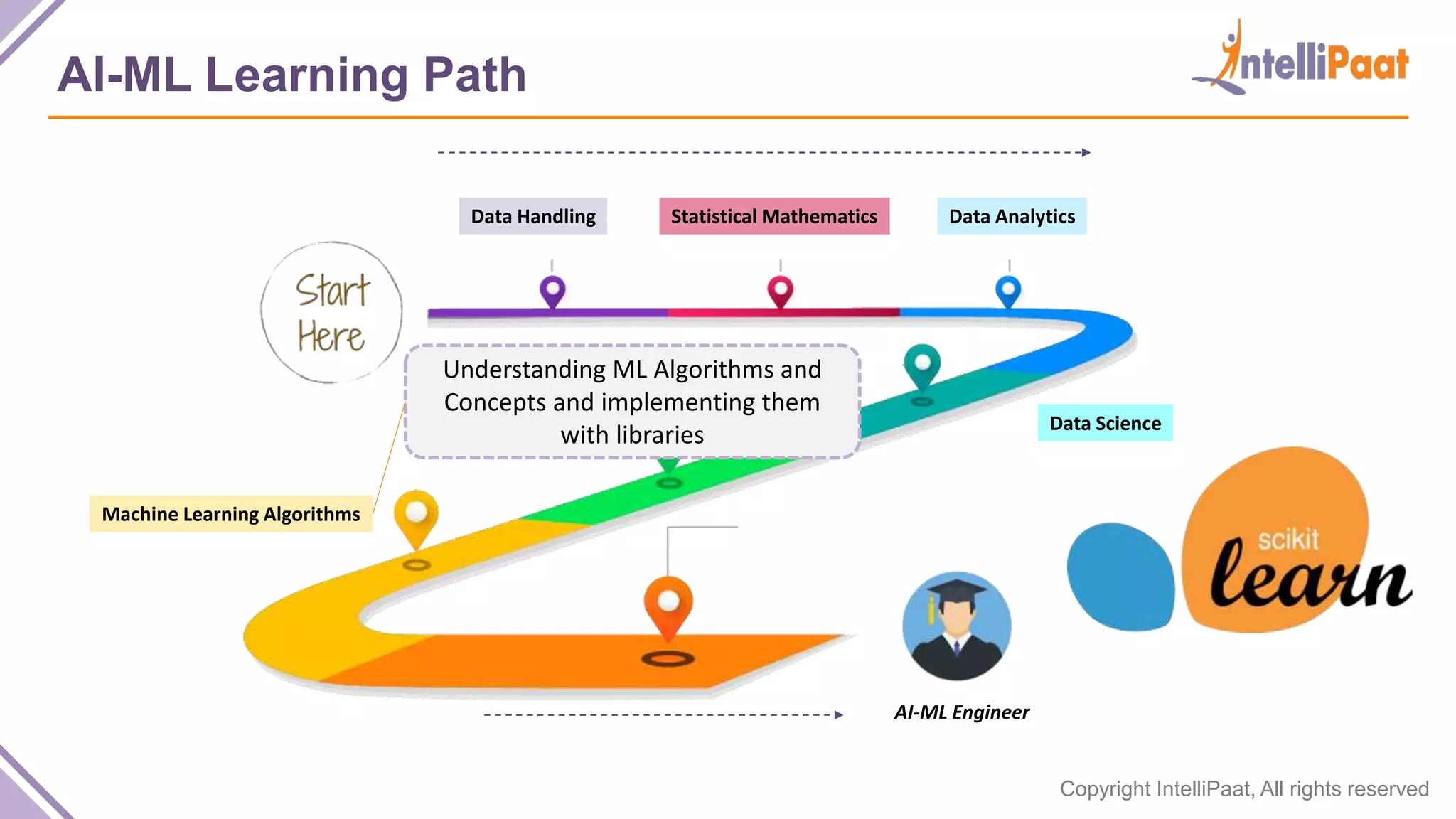 AI-ML Learning Path

IntelliPaat

Data Handling

Statistical Mathematics

Data Analytics

Start Here

Understanding ML Algorithms and Concepts and implementing them with libraries

Data Science

Machine Learning Algorithms

scikit learn

AI-ML Engineer

Copyright IntelliPaat, All rights reserved